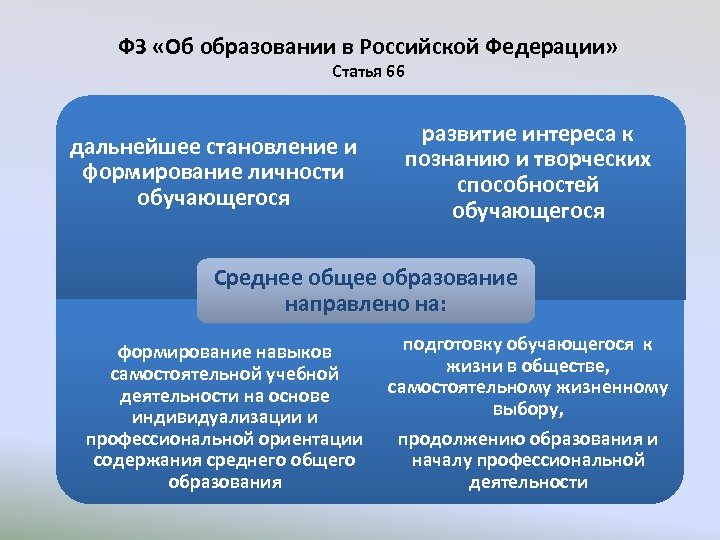 ФЗ «Об образовании в Российской Федерации»
Статья 66

дальнейшее становление и формирование личности обучающегося

развитие интереса к познанию и творческих способностей обучающегося

Среднее общее образование направлено на:

формирование навыков самостоятельной учебной деятельности на основе индивидуализации и профессиональной ориентации содержания среднего общего образования

подготовку обучающегося к жизни в обществе, самостоятельному жизненному выбору,

продолжению образования и началу профессиональной деятельности